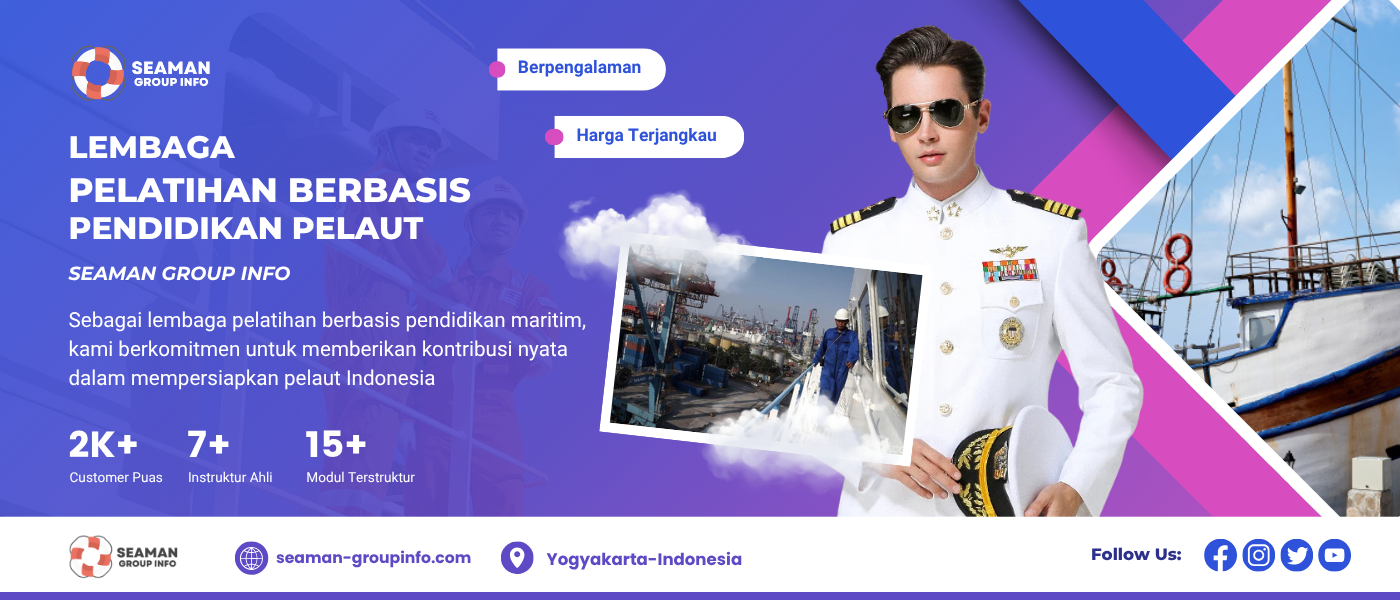 SEAMAN GROUP INFO

Berpengalaman

Harga Terjangkau

LEMBAGA
PELATIHAN BERBASIS PENDIDIKAN PELAUT

SEAMAN GROUP INFO

Sebagai lembaga pelatihan berbasis pendidikan maritim, kami berkomitmen untuk memberikan kontribusi nyata dalam mempersiapkan pelaut Indonesia

2K+
Customer Puas

7+
Instruktur Ahli

15+
Modul Terstruktur

SEAMAN GROUP INFO

seaman-groupinfo.com

Yogyakarta-Indonesia

Follow Us: